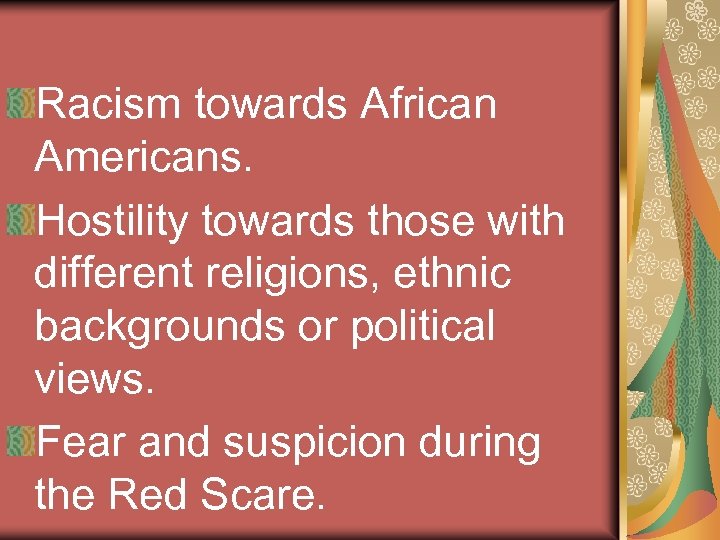 Racism towards African Americans.

Hostility towards those with different religions, ethnic backgrounds or political views.

Fear and suspicion during the Red Scare.